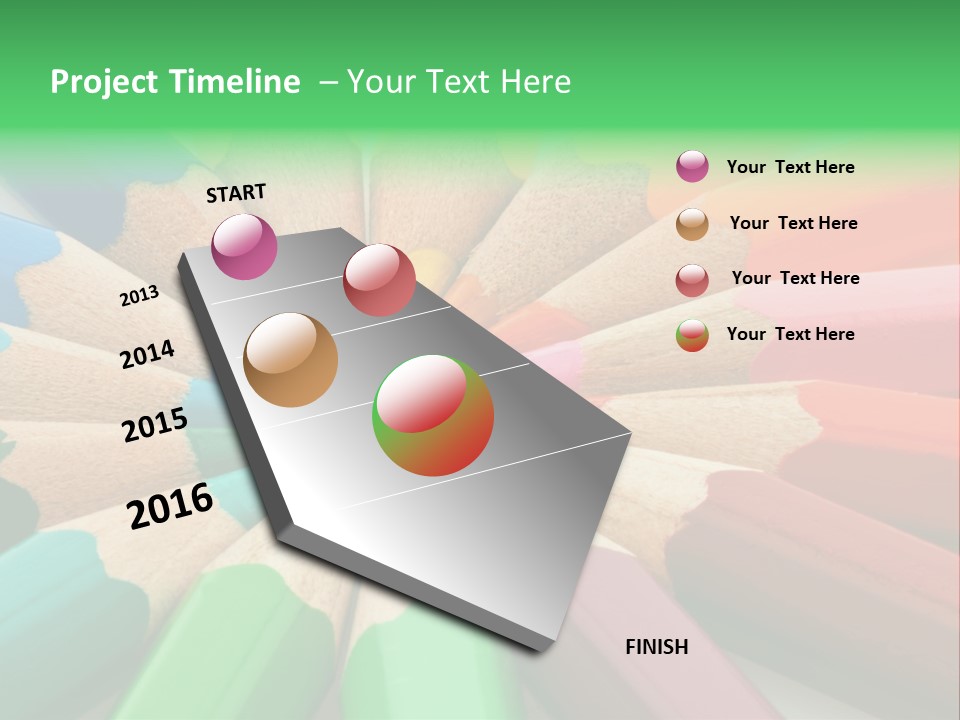 Project Timeline – Your Text Here

START

2013

2014

2015

2016

FINISH

Your Text Here

Your Text Here

Your Text Here

Your Text Here